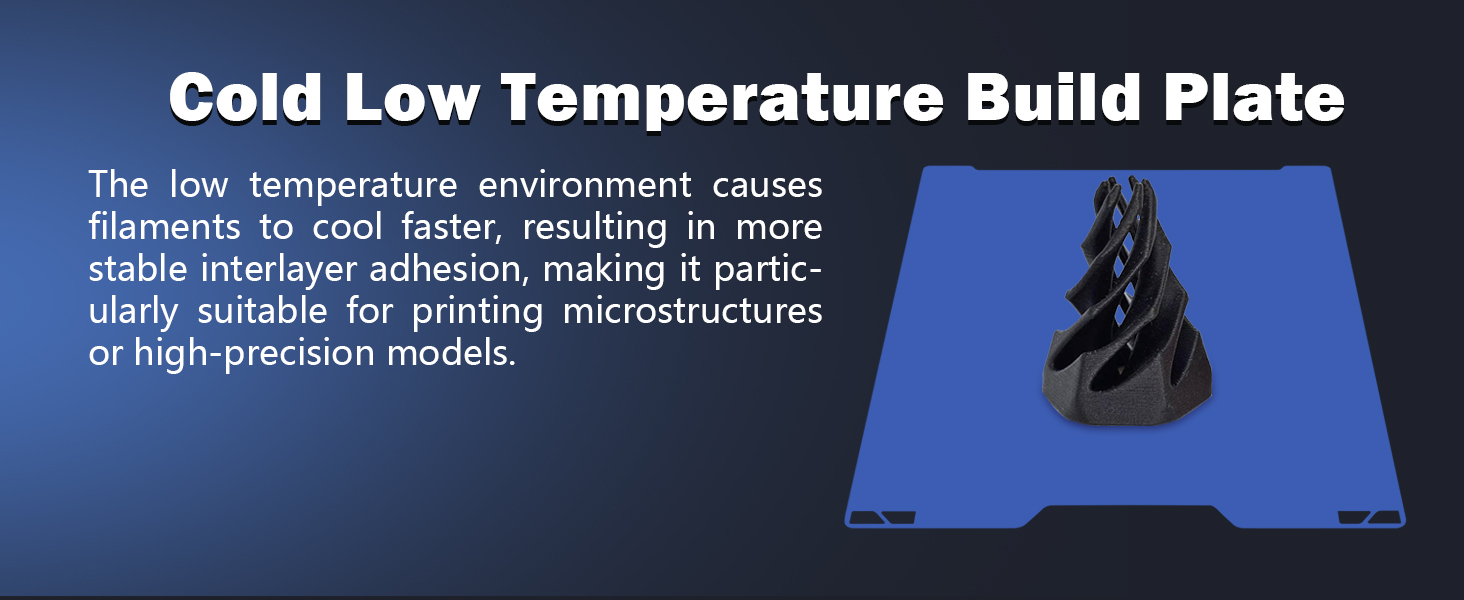 Cold Low Temperature Build Plate

The low temperature environment causes filaments to cool faster, resulting in more stable interlayer adhesion, making it particularly suitable for printing microstructures or high-precision models.